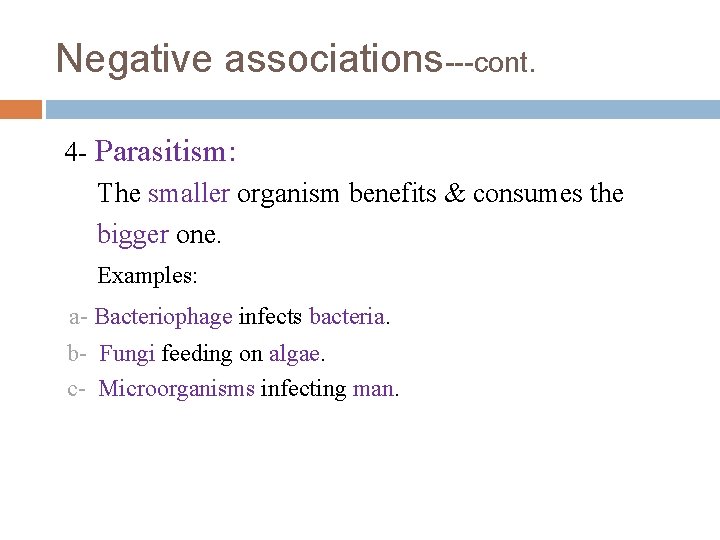 Negative associations---cont.

4- Parasitism:

The smaller organism benefits & consumes the bigger one.

Examples:

a- Bacteriophage infects bacteria.

b- Fungi feeding on algae.

c- Microorganisms infecting man.